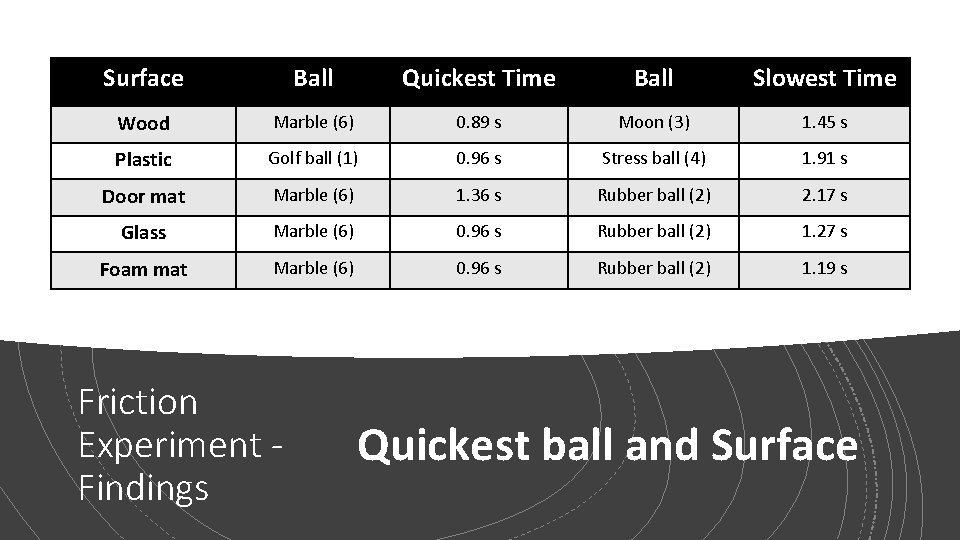 | Surface | Ball | Quickest Time | Ball | Slowest Time |
|---|---|---|---|---|
| Wood | Marble (6) | 0.89 s | Moon (3) | 1.45 s |
| Plastic | Golf ball (1) | 0.96 s | Stress ball (4) | 1.91 s |
| Door mat | Marble (6) | 1.36 s | Rubber ball (2) | 2.17 s |
| Glass | Marble (6) | 0.96 s | Rubber ball (2) | 1.27 s |
| Foam mat | Marble (6) | 0.96 s | Rubber ball (2) | 1.19 s |

Friction Experiment - Findings

Quickest ball and Surface